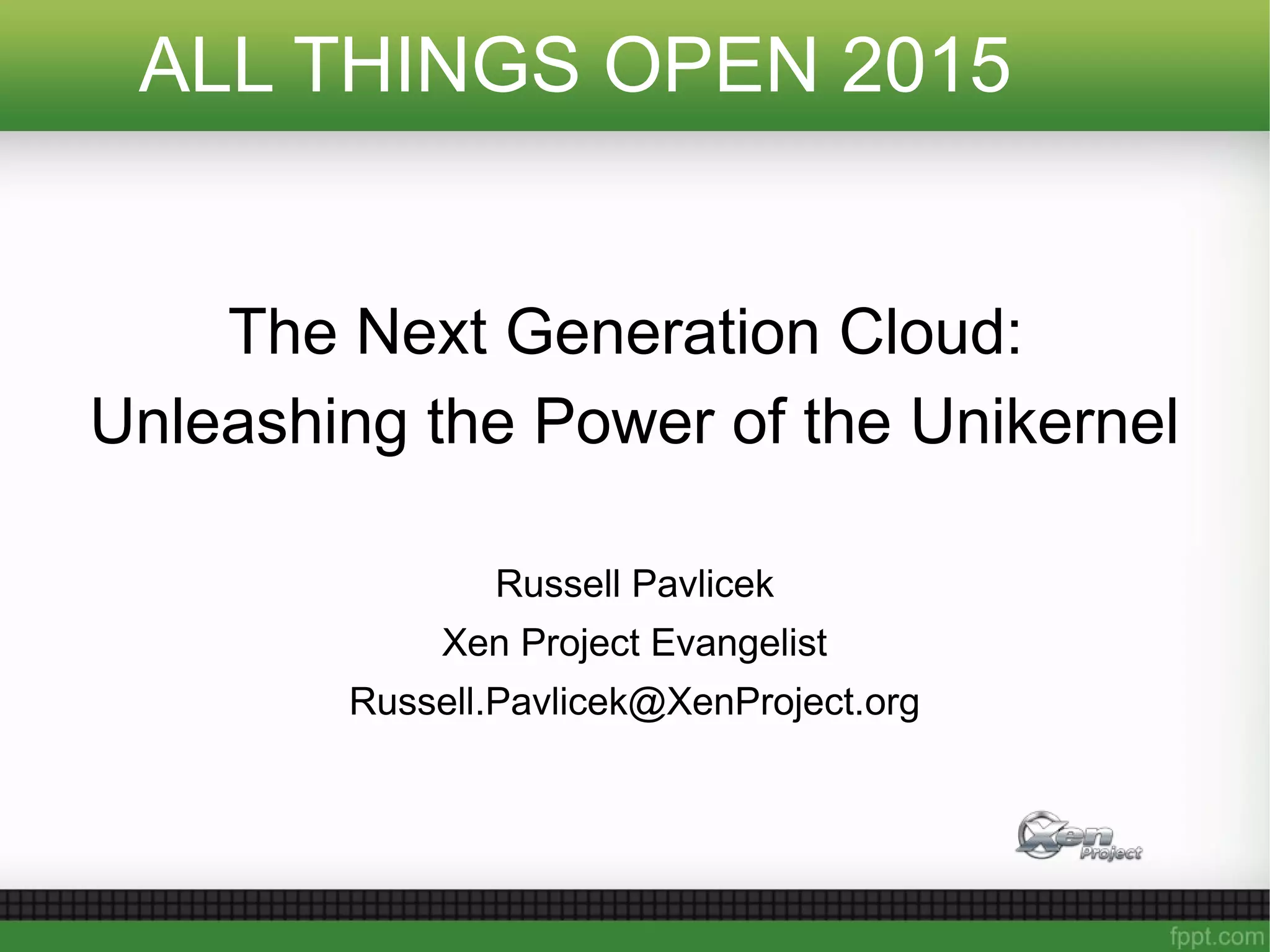 ALL THINGS OPEN 2015

The Next Generation Cloud:
Unleashing the Power of the Unikernel

Russell Pavlicek
Xen Project Evangelist
Russell.Pavlicek@XenProject.org

Xen Project

fppt.com